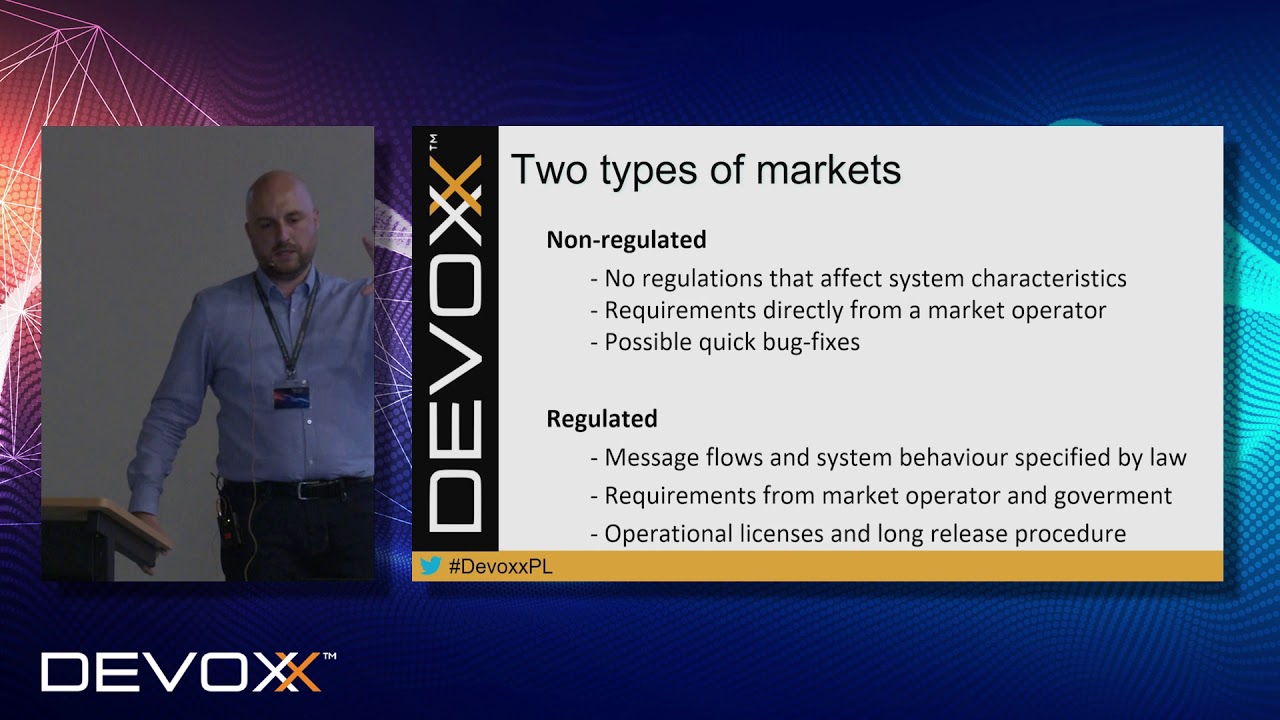 DEVOXX™

Two types of markets

Non-regulated
- No regulations that affect system characteristics
- Requirements directly from a market operator
- Possible quick bug-fixes

Regulated
- Message flows and system behaviour specified by law
- Requirements from market operator and goverment
- Operational licenses and long release procedure

#DevoxxPL

DEVOXX™